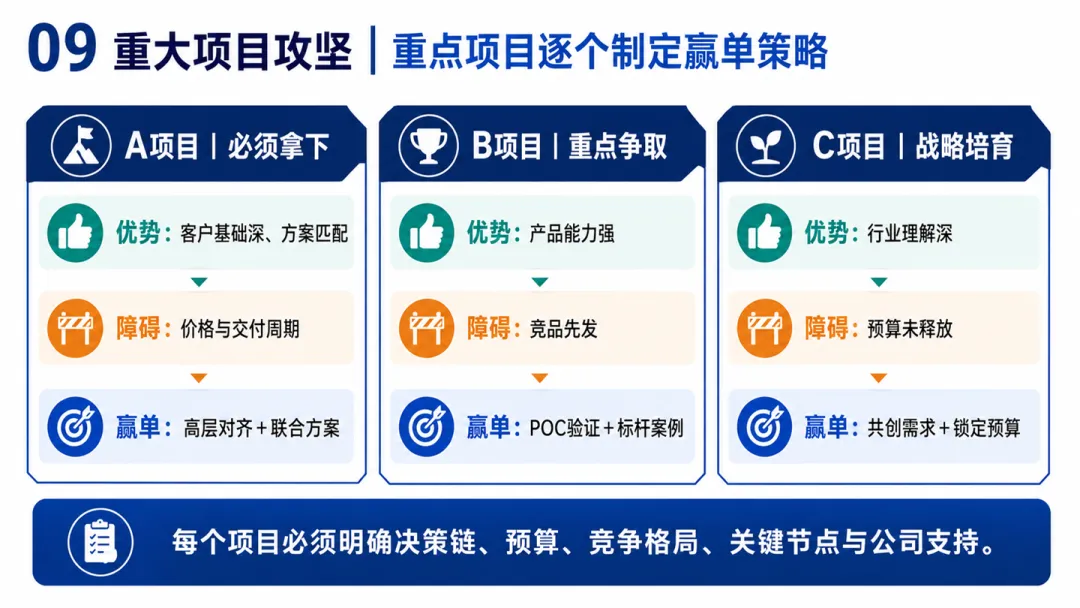 09 重大项目攻坚 | 重点项目逐个制定赢单策略

A项目 | 必须拿下

优势：客户基础深、方案匹配

障碍：价格与交付周期

赢单：高层对齐＋联合方案

B项目 | 重点争取

优势：产品能力强

障碍：竞品先发

赢单：POC验证＋标杆案例

C项目 | 战略培育

优势：行业理解深

障碍：预算未释放

赢单：共创需求＋锁定预算

每个项目必须明确决策链、预算、竞争格局、关键节点与公司支持。